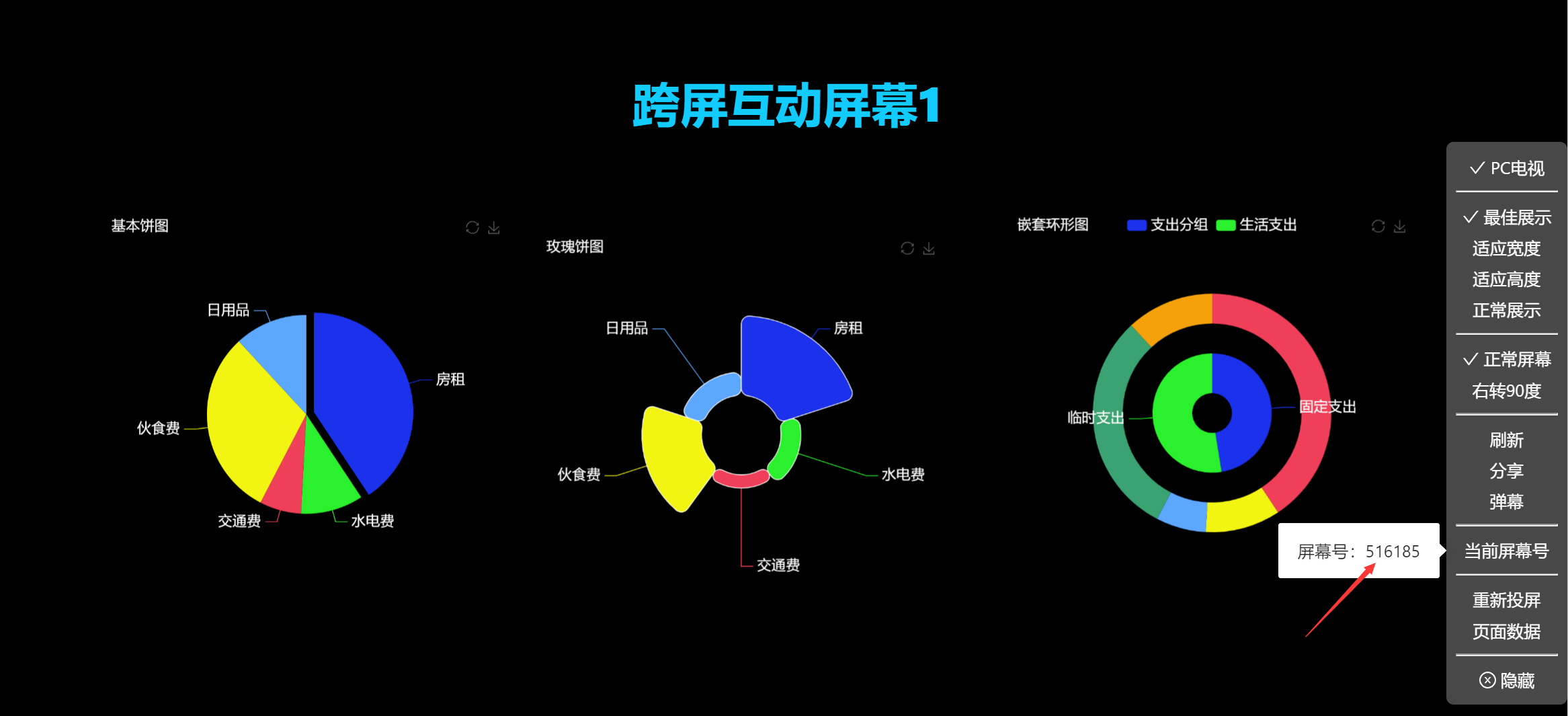 跨屏互动屏幕1

基本饼图

日用品
房租
伙食费
交通费
水电费

玫瑰饼图

日用品
房租
伙食费
水电费
交通费

嵌套环形图 支出分组 生活支出

临时支出
固定支出

屏幕号：516185

✓ PC电视
✓ 最佳展示
适应宽度
适应高度
正常展示
✓ 正常屏幕
右转90度
刷新
分享
弹幕
当前屏幕号
重新投屏
页面数据
ⓧ 隐藏